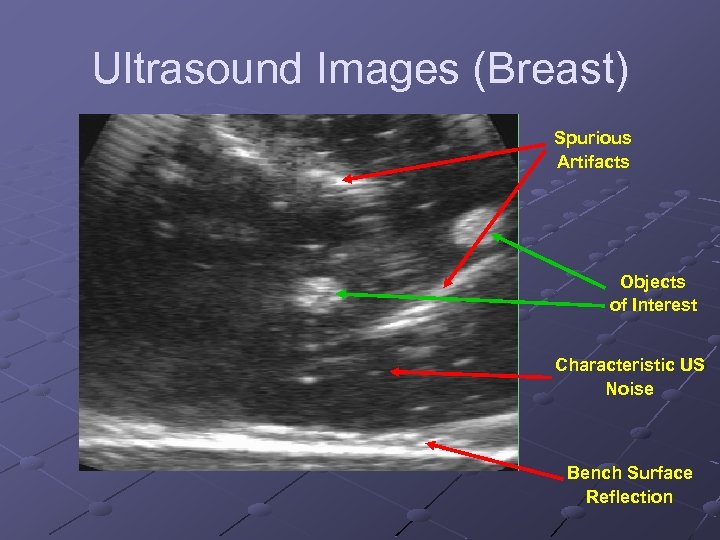 Ultrasound Images (Breast)

Spurious Artifacts

Objects of Interest

Characteristic US Noise

Bench Surface Reflection